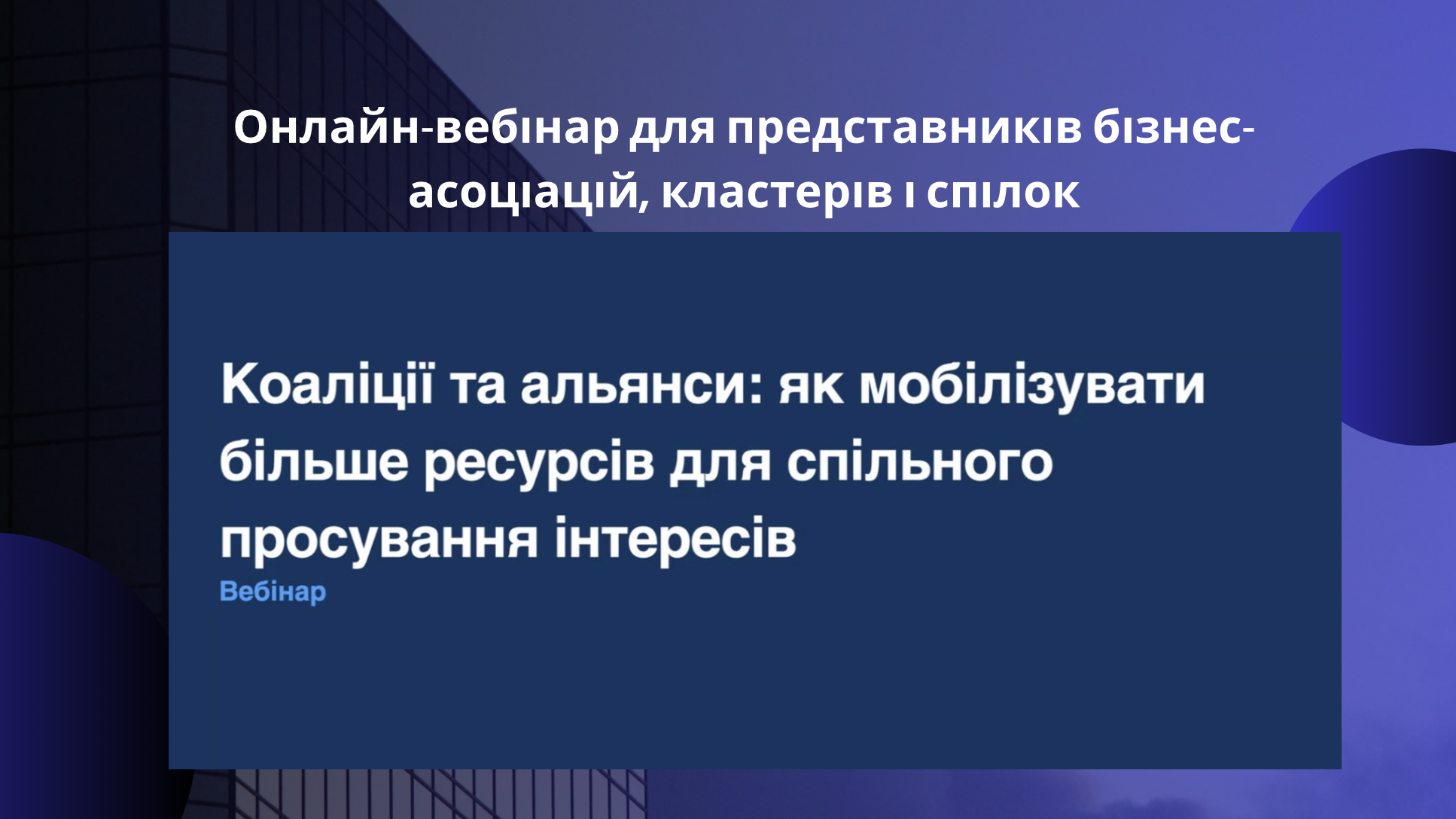 Онлайн-вебінар для представників бізнес-асоціацій, кластерів і спілок

Коаліції та альянси: як мобілізувати більше ресурсів для спільного просування інтересів

Вебінар